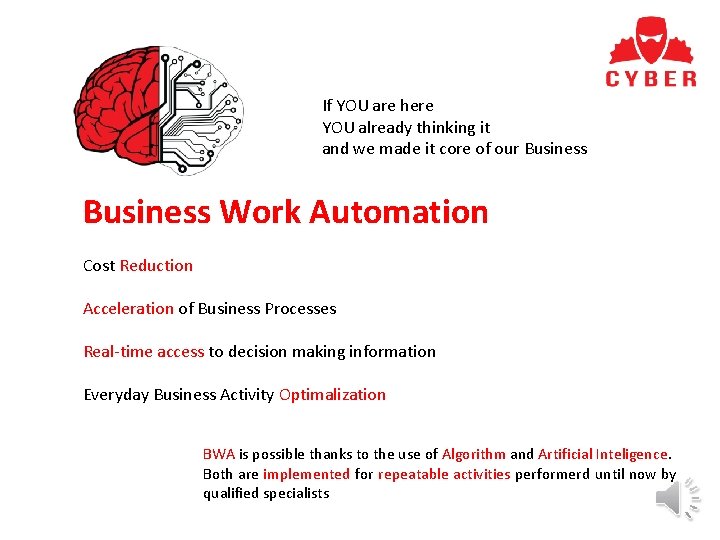 CYBER

If YOU are here
YOU already thinking it
and we made it core of our Business

Business Work Automation

Cost Reduction

Acceleration of Business Processes

Real-time access to decision making information

Everyday Business Activity Optimalization

BWA is possible thanks to the use of Algorithm and Artificial Inteligence. Both are implemented for repeatable activities performerd until now by qualified specialists